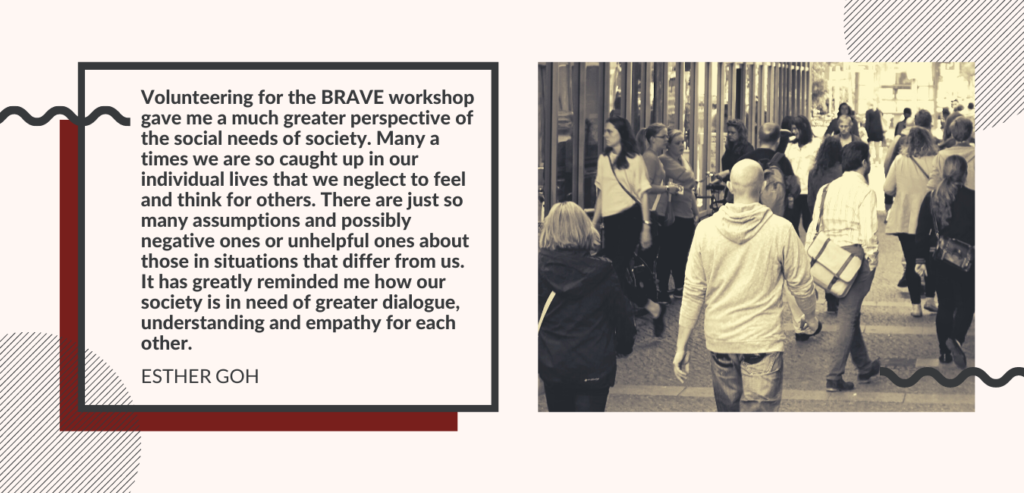 Volunteering for the BRAVE workshop gave me a much greater perspective of the social needs of society. Many a times we are so caught up in our individual lives that we neglect to feel and think for others. There are just so many assumptions and possibly negative ones or unhelpful ones about those in situations that differ from us. It has greatly reminded me how our society is in need of greater dialogue, understanding and empathy for each other.

ESTHER GOH